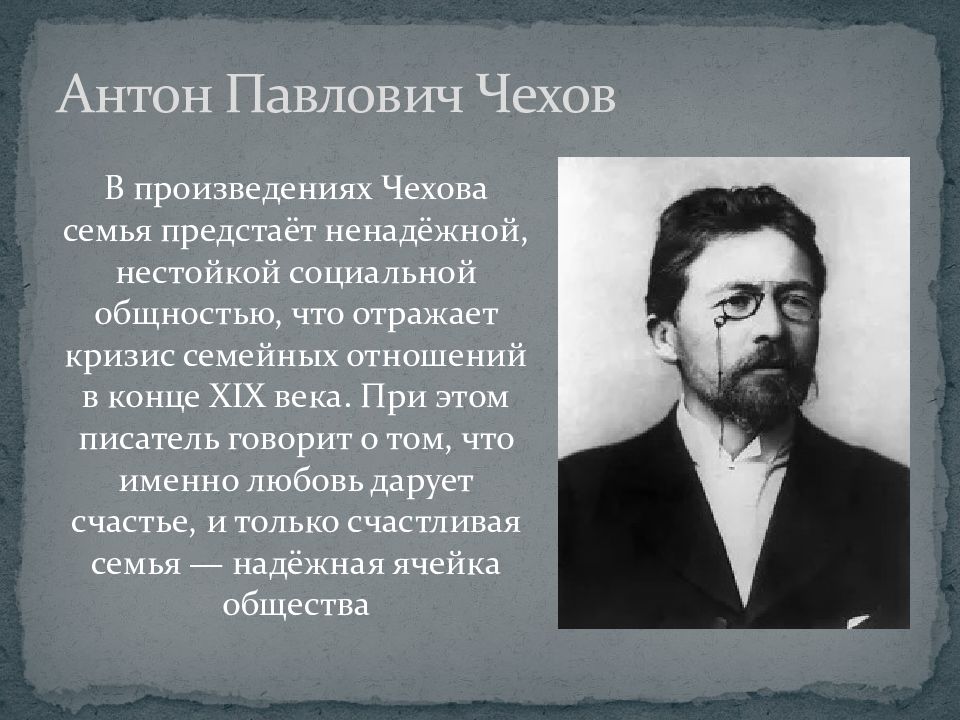 Антон Павлович Чехов

В произведениях Чехова семья предстаёт ненадёжной, нестойкой социальной общностью, что отражает кризис семейных отношений в конце XIX века. При этом писатель говорит о том, что именно любовь дарует счастье, и только счастливая семья — надёжная ячейка общества